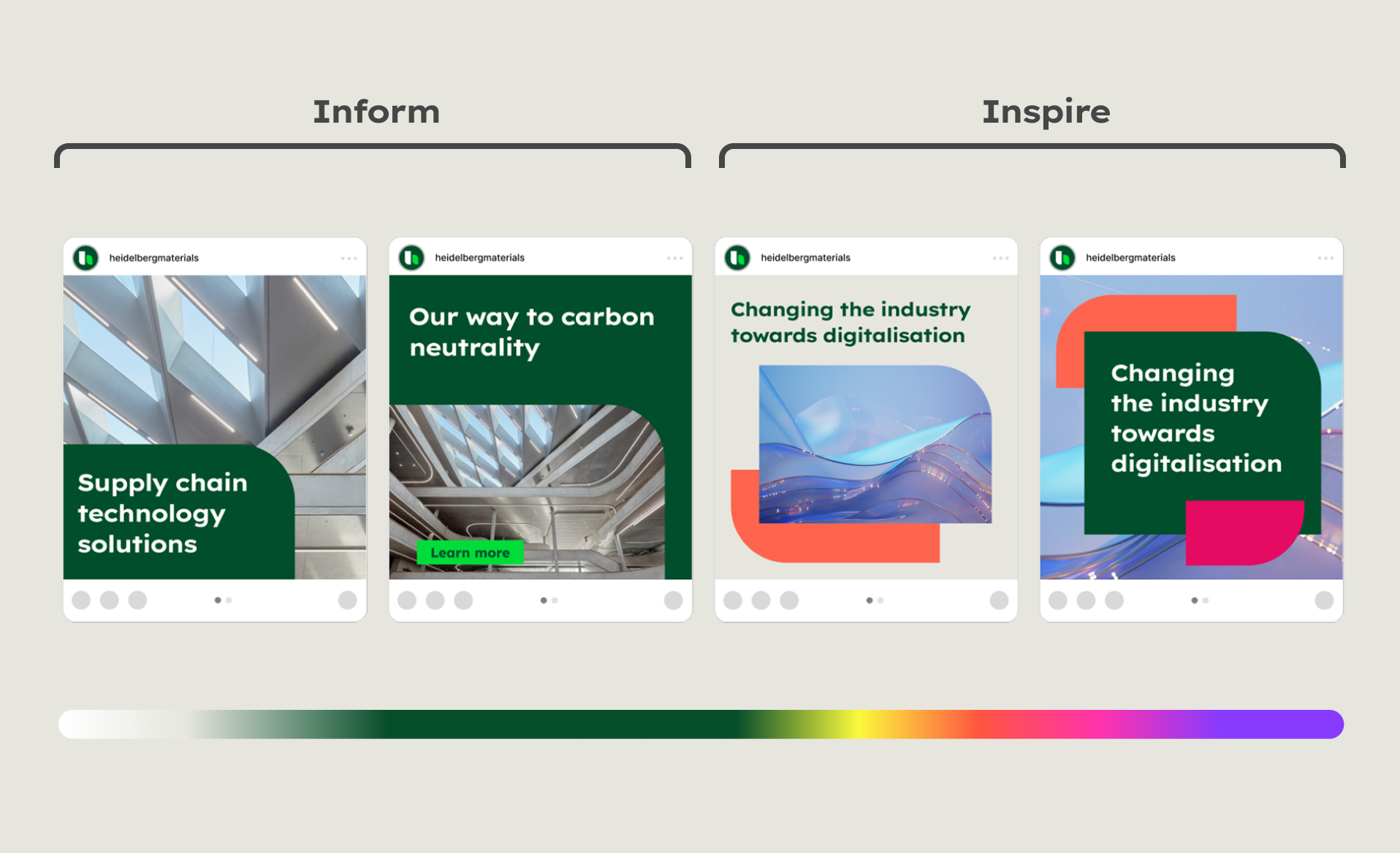 Inform

Inspire

heidelbergmaterials

Supply chain technology solutions

heidelbergmaterials

Our way to carbon neutrality

Learn more

heidelbergmaterials

Changing the industry towards digitalisation

heidelbergmaterials

Changing the industry towards digitalisation